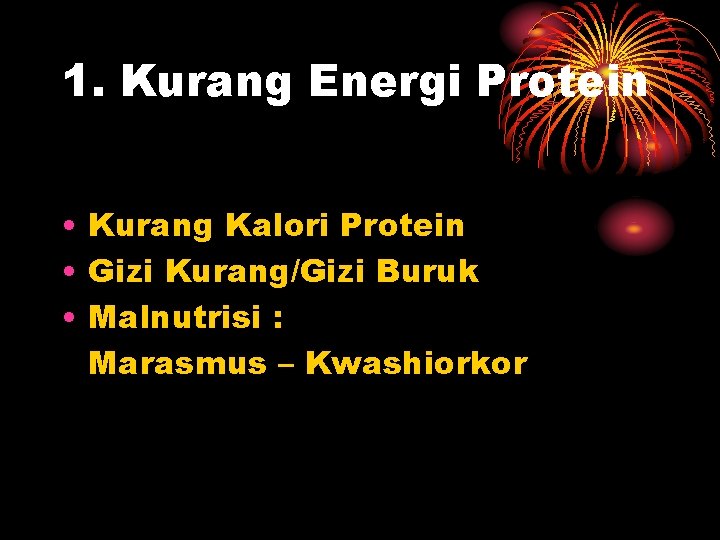 1. Kurang Energi Protein

• Kurang Kalori Protein
• Gizi Kurang/Gizi Buruk
• Malnutrisi :
Marasmus – Kwashiorkor